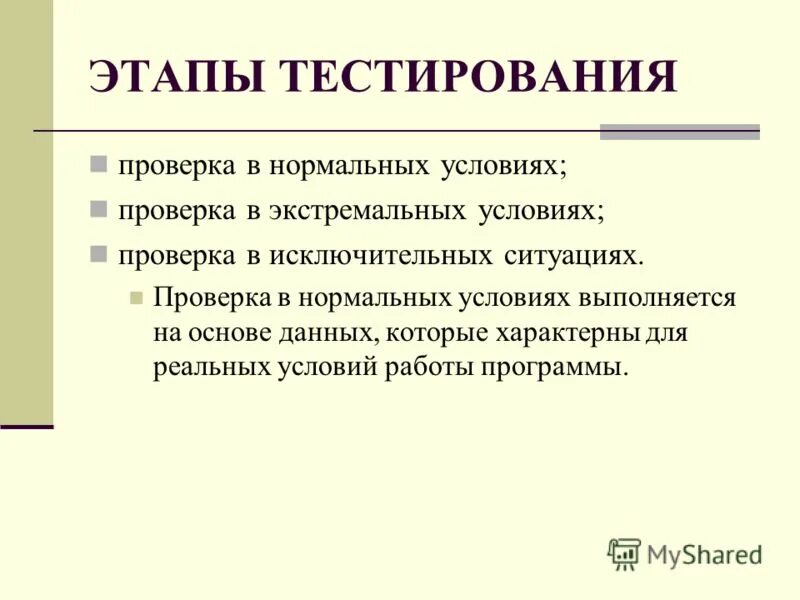 ЭТАПЫ ТЕСТИРОВАНИЯ

проверка в нормальных условиях;

проверка в экстремальных условиях;

проверка в исключительных ситуациях.

Проверка в нормальных условиях выполняется на основе данных, которые характерны для реальных условий работы программы.

MyShared